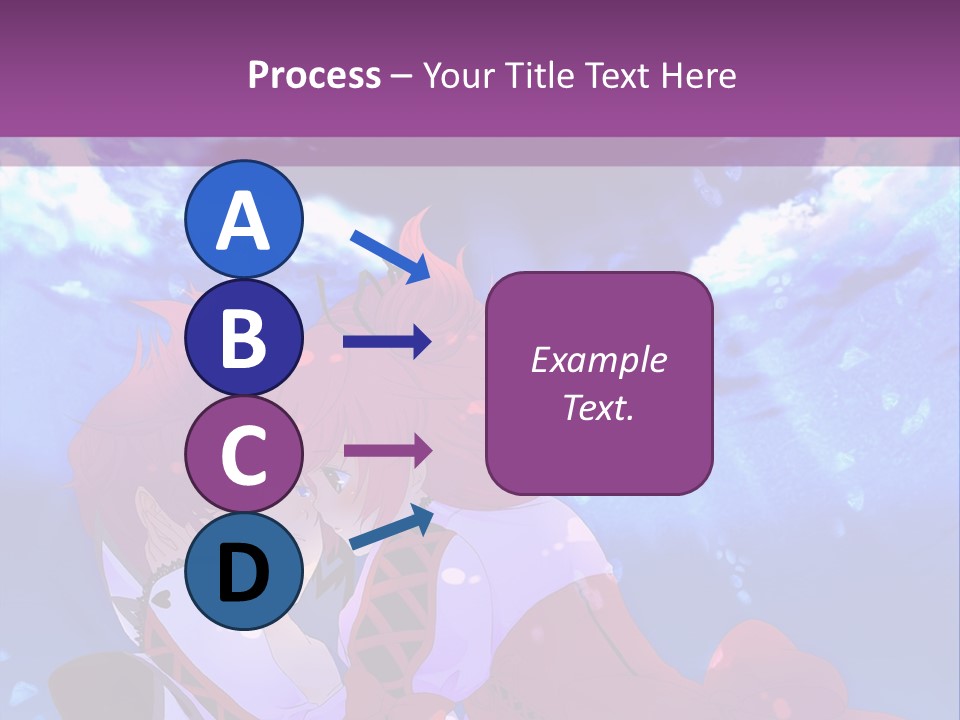 Process – Your Title Text Here

A

B

C

D

Example Text.